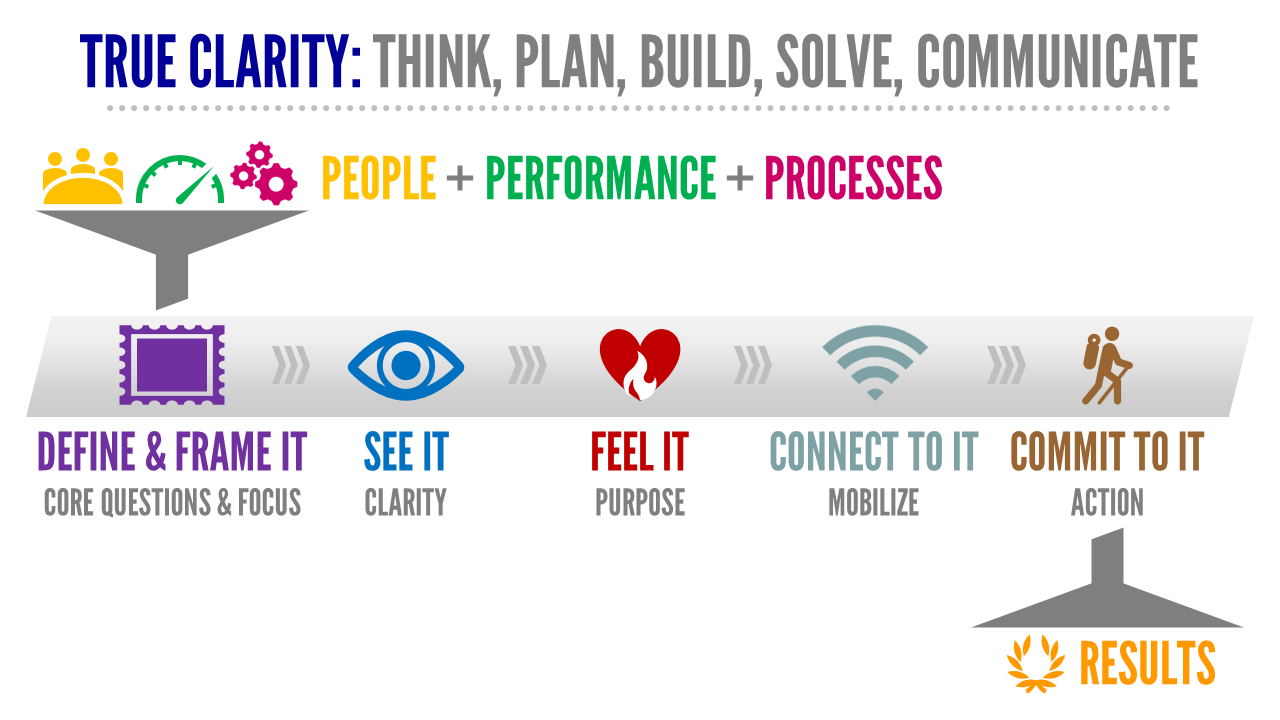 TRUE CLARITY: THINK, PLAN, BUILD, SOLVE, COMMUNICATE

PEOPLE + PERFORMANCE + PROCESSES

DEFINE & FRAME IT
CORE QUESTIONS & FOCUS

SEE IT
CLARITY

FEEL IT
PURPOSE

CONNECT TO IT
MOBILIZE

COMMIT TO IT
ACTION

RESULTS